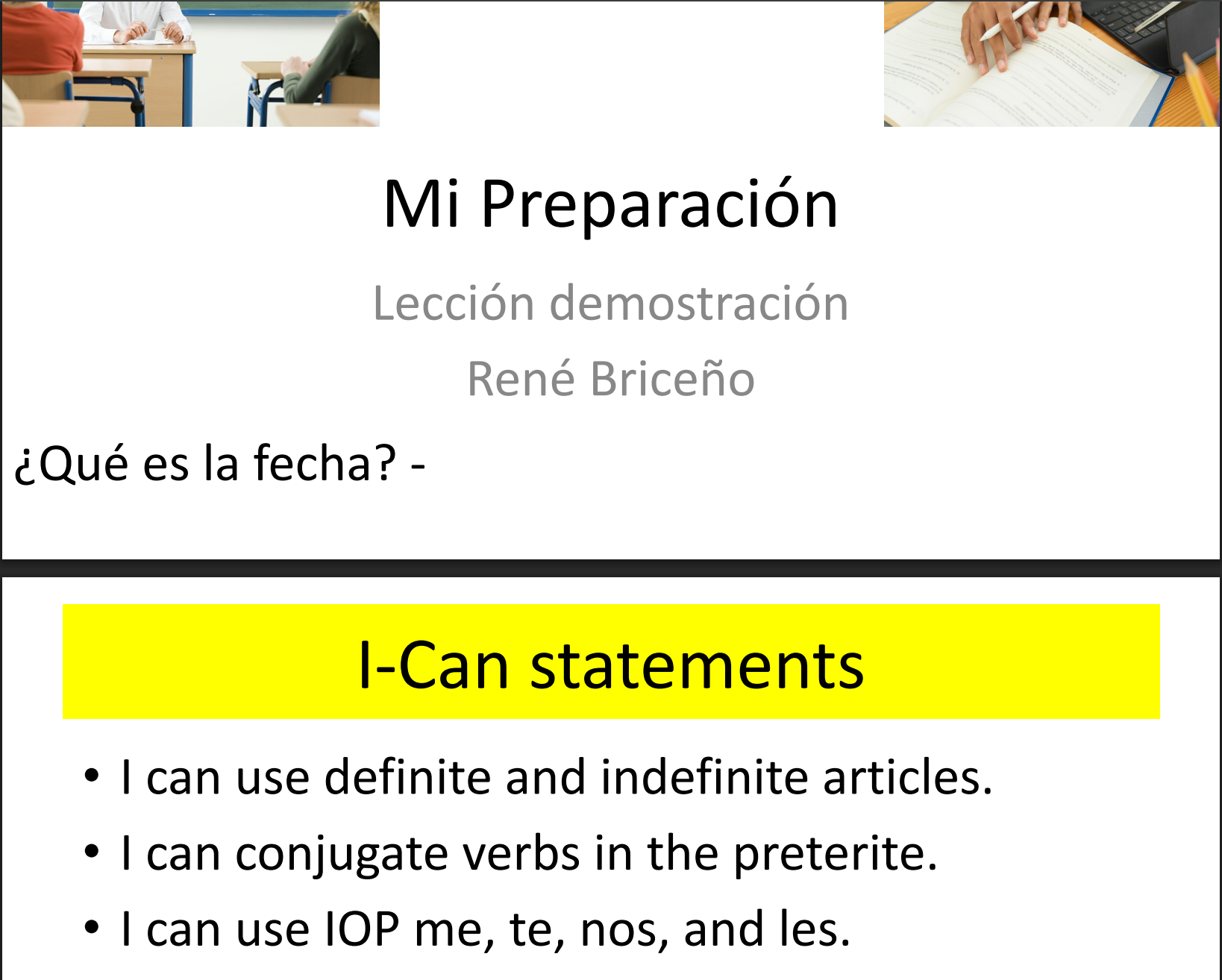 Mi Preparación

Lección demostración

René Briceño

¿Qué es la fecha? -

I-Can statements

• I can use definite and indefinite articles.
• I can conjugate verbs in the preterite.
• I can use IOP me, te, nos, and les.